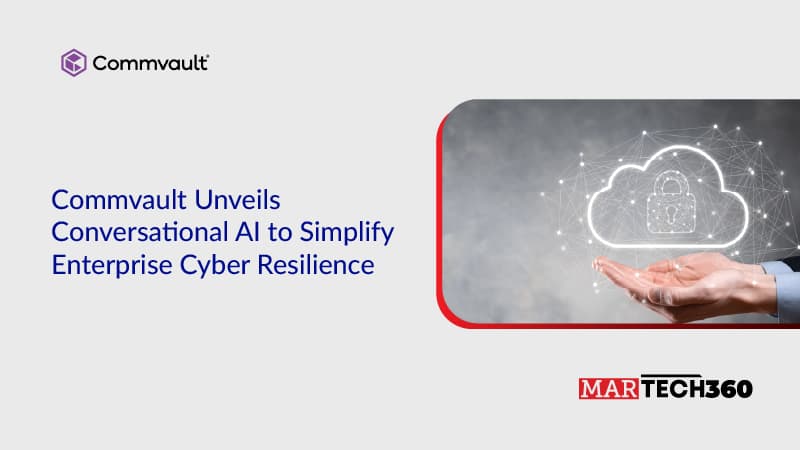 Commvault

Commvault Unveils Conversational AI to Simplify Enterprise Cyber Resilience

MARTECH360